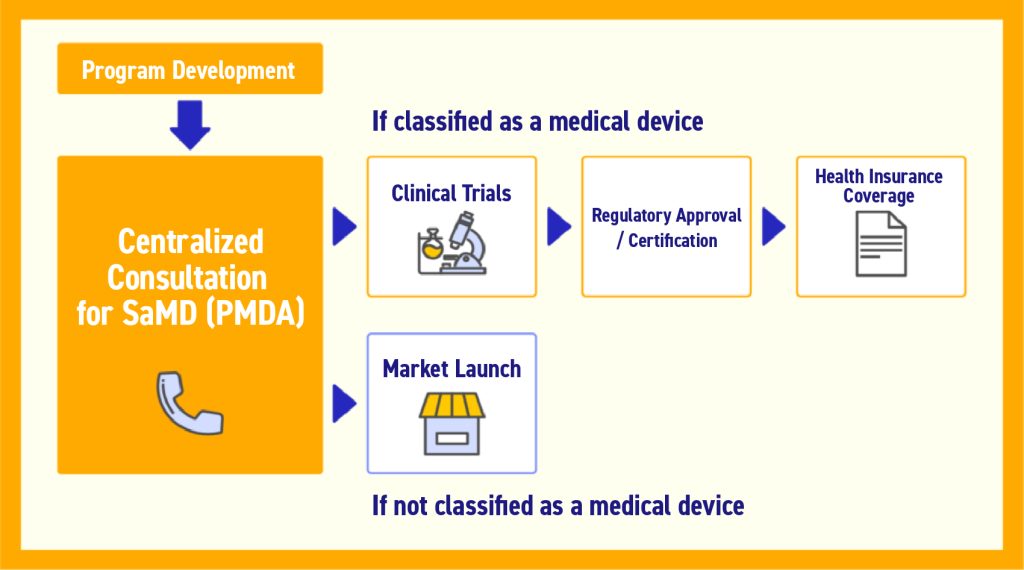 Program Development

Centralized Consultation for SaMD (PMDA)

If classified as a medical device

Clinical Trials

Regulatory Approval / Certification

Health Insurance Coverage

Market Launch

If not classified as a medical device